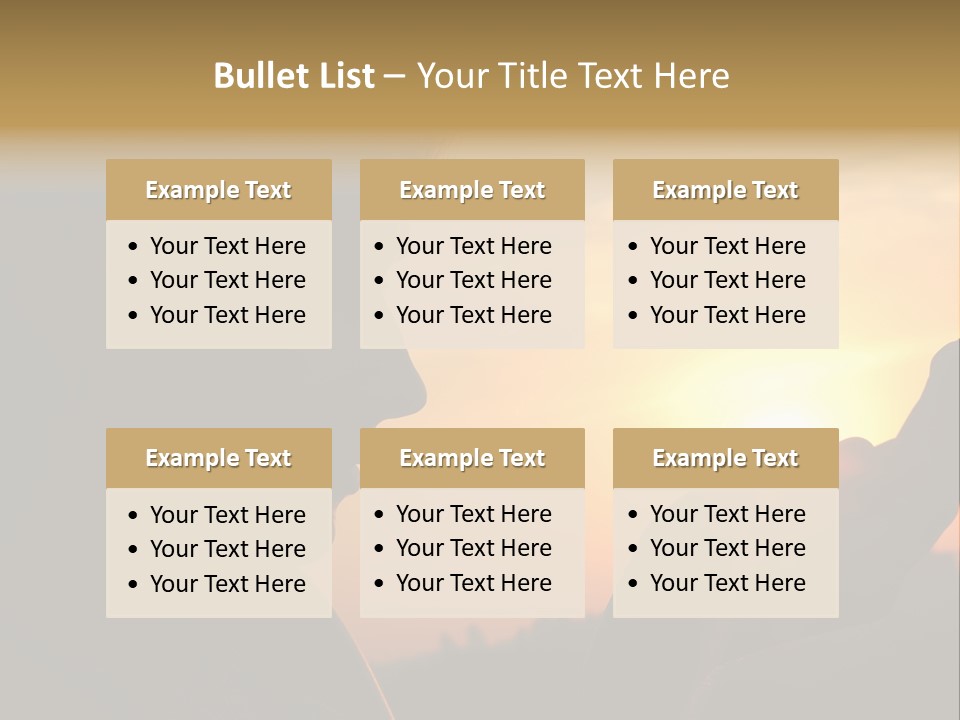 Bullet List – Your Title Text Here

Example Text
• Your Text Here
• Your Text Here
• Your Text Here

Example Text
• Your Text Here
• Your Text Here
• Your Text Here

Example Text
• Your Text Here
• Your Text Here
• Your Text Here

Example Text
• Your Text Here
• Your Text Here
• Your Text Here

Example Text
• Your Text Here
• Your Text Here
• Your Text Here

Example Text
• Your Text Here
• Your Text Here
• Your Text Here